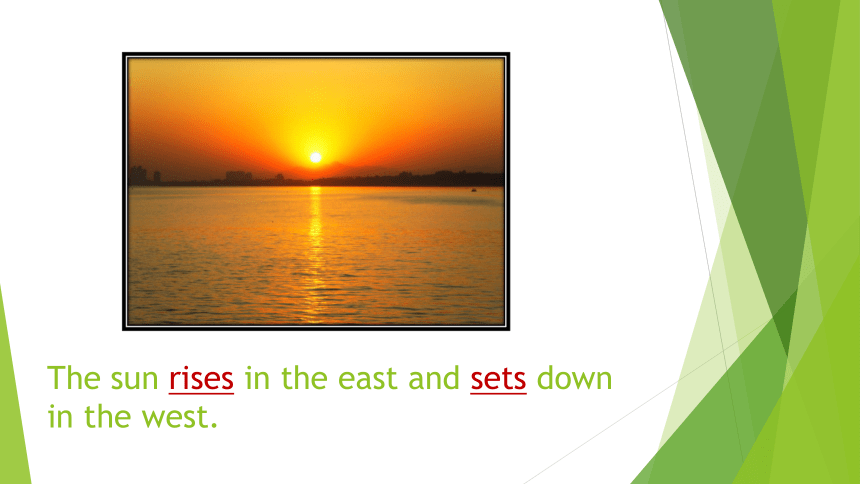 The sun rises in the east and sets down in the west.